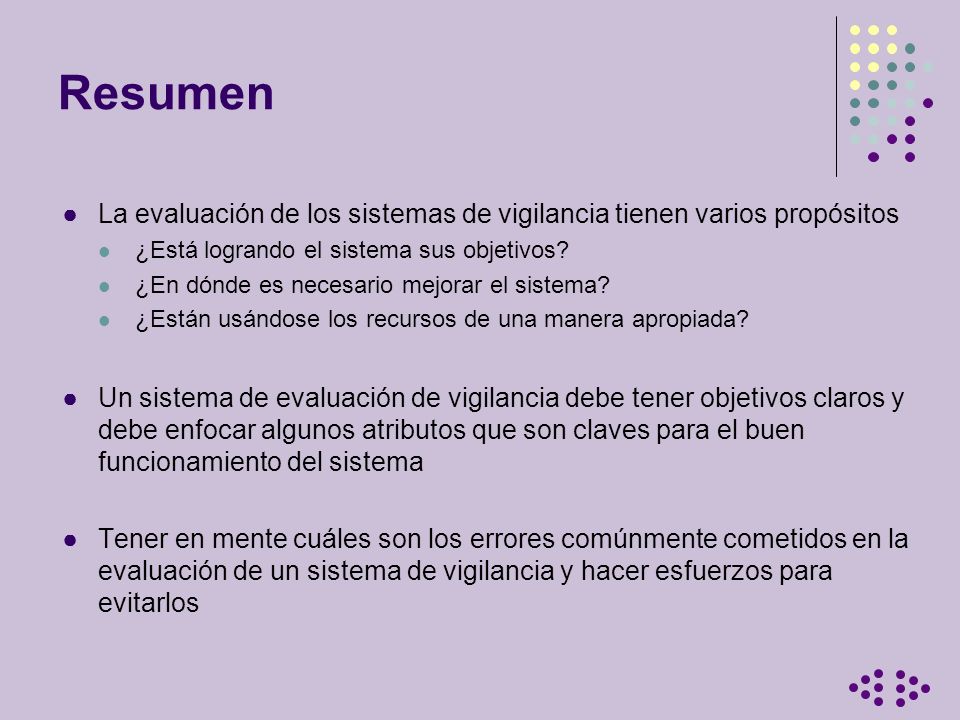 Resumen

La evaluación de los sistemas de vigilancia tienen varios propósitos

¿Está logrando el sistema sus objetivos?

¿En dónde es necesario mejorar el sistema?

¿Están usándose los recursos de una manera apropiada?

Un sistema de evaluación de vigilancia debe tener objetivos claros y debe enfocar algunos atributos que son claves para el buen funcionamiento del sistema

Tener en mente cuáles son los errores comúnmente cometidos en la evaluación de un sistema de vigilancia y hacer esfuerzos para evitarlos